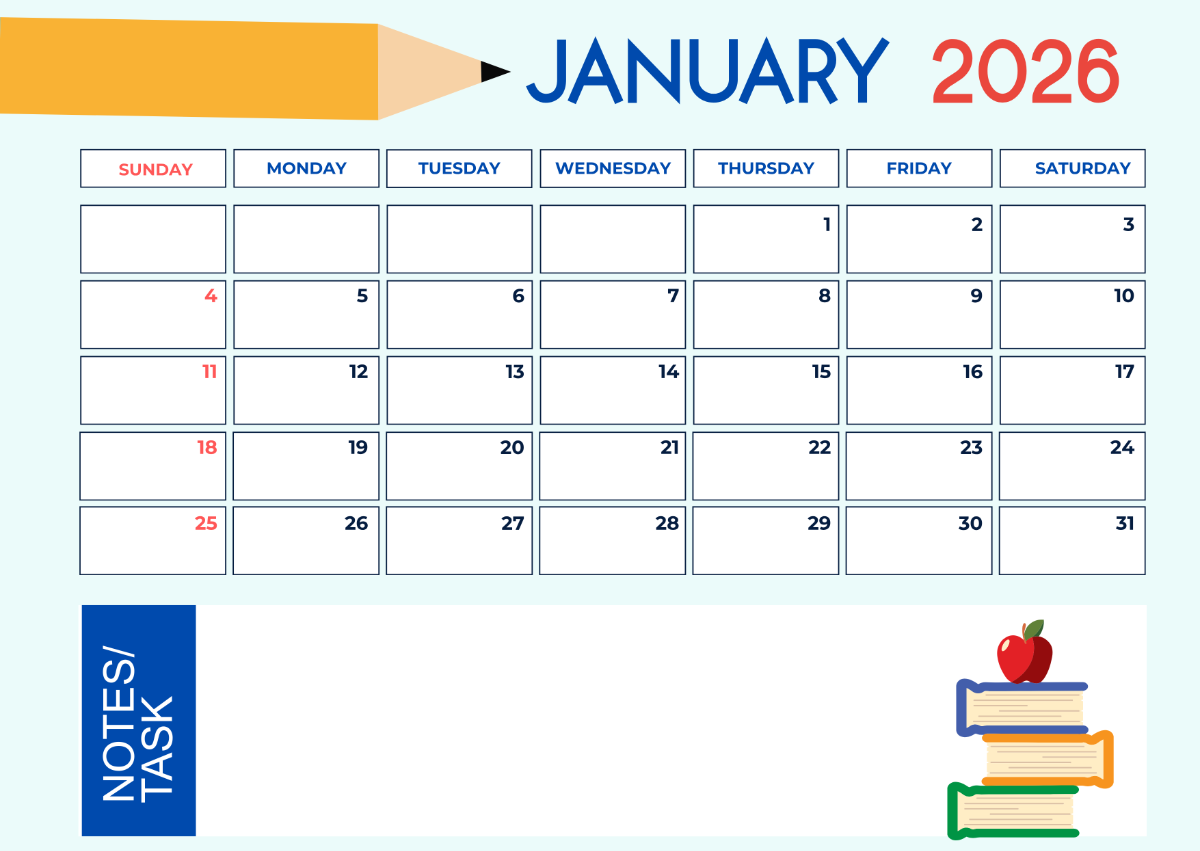 JANUARY 2026

| SUNDAY | MONDAY | TUESDAY | WEDNESDAY | THURSDAY | FRIDAY | SATURDAY |
|---|---|---|---|---|---|---|
| | | | | 1 | 2 | 3 |
| 4 | 5 | 6 | 7 | 8 | 9 | 10 |
| 11 | 12 | 13 | 14 | 15 | 16 | 17 |
| 18 | 19 | 20 | 21 | 22 | 23 | 24 |
| 25 | 26 | 27 | 28 | 29 | 30 | 31 |

NOTES/
TASK